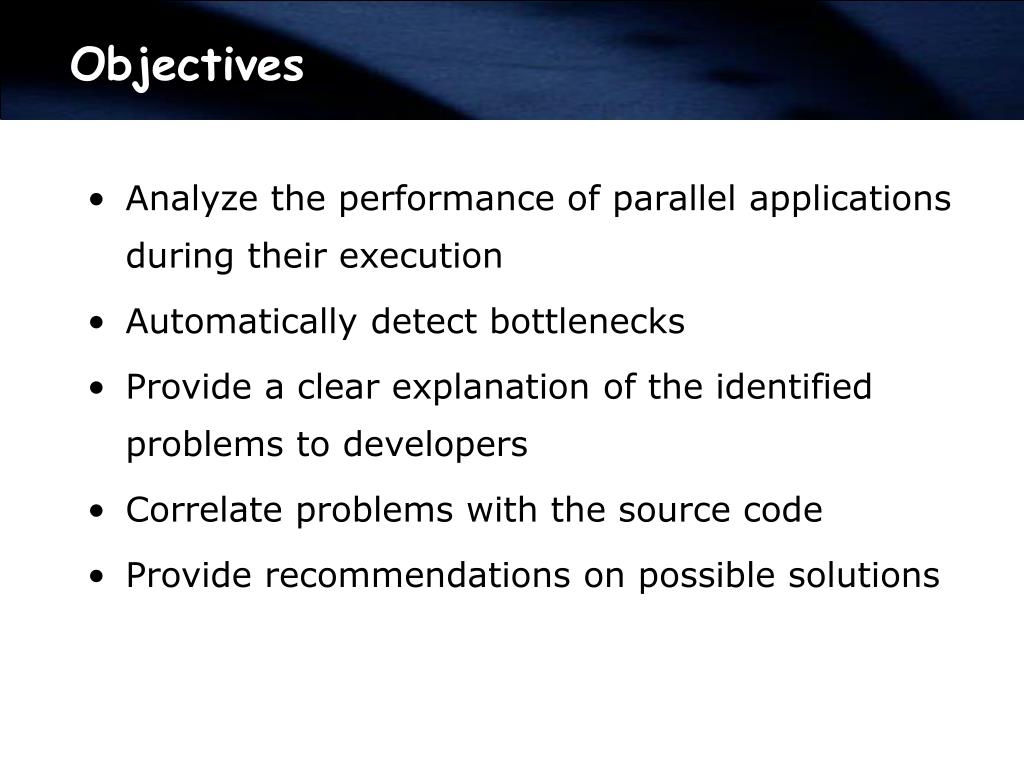 Objectives

• Analyze the performance of parallel applications during their execution
• Automatically detect bottlenecks
• Provide a clear explanation of the identified problems to developers
• Correlate problems with the source code
• Provide recommendations on possible solutions